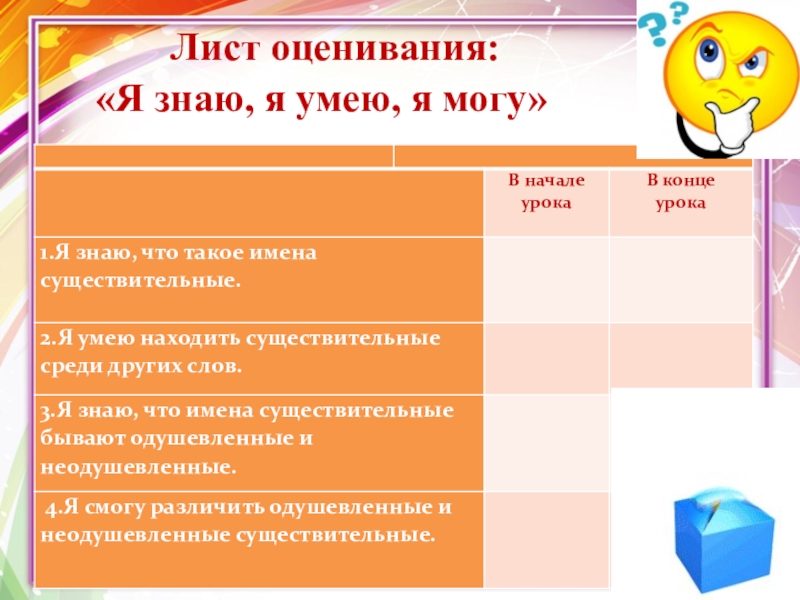 Лист оценивания:
«Я знаю, я умею, я могу»

| | В начале урока | В конце урока |
|---|---|---|
| 1.Я знаю, что такое имена существительные. | | |
| 2.Я умею находить существительные среди других слов. | | |
| 3.Я знаю, что имена существительные бывают одушевленные и неодушевленные. | | |
| 4.Я смогу различить одушевленные и неодушевленные существительные. | | |